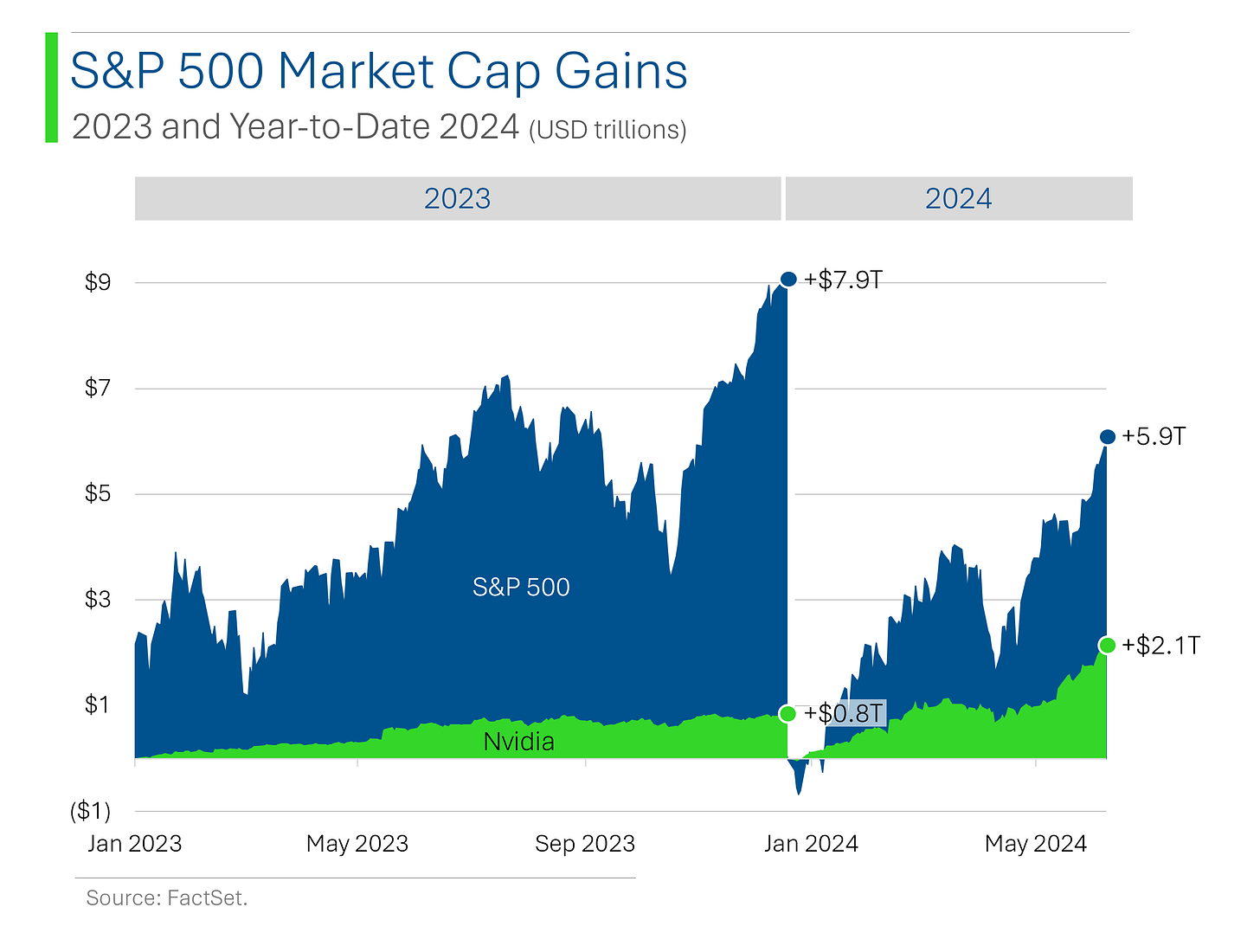 S&P 500 Market Cap Gains
2023 and Year-to-Date 2024 (USD trillions)

2023
2024

$9
$7
$5
$3
$1
($1)

+$7.9T
+5.9T
+$2.1T
+$0.8T

S&P 500
Nvidia

Jan 2023
May 2023
Sep 2023
Jan 2024
May 2024

Source: FactSet.